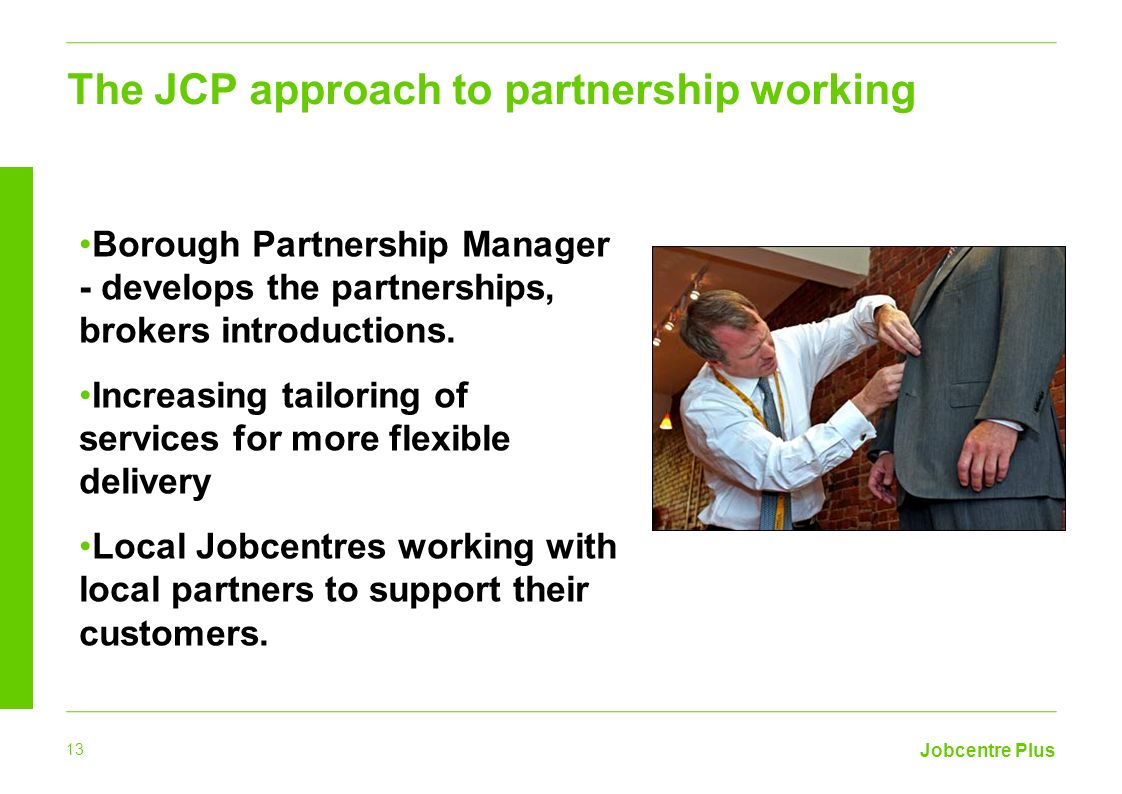 The JCP approach to partnership working

•Borough Partnership Manager - develops the partnerships, brokers introductions.

•Increasing tailoring of services for more flexible delivery

•Local Jobcentres working with local partners to support their customers.

13

Jobcentre Plus